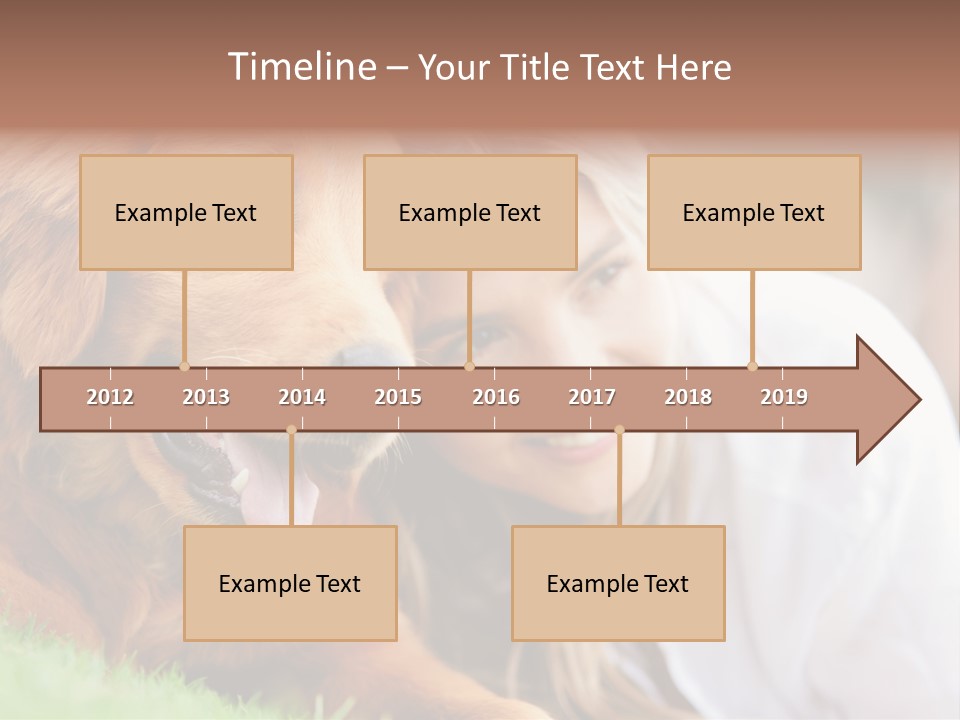 Timeline – Your Title Text Here

Example Text

Example Text

Example Text

2012 2013 2014 2015 2016 2017 2018 2019

Example Text

Example Text